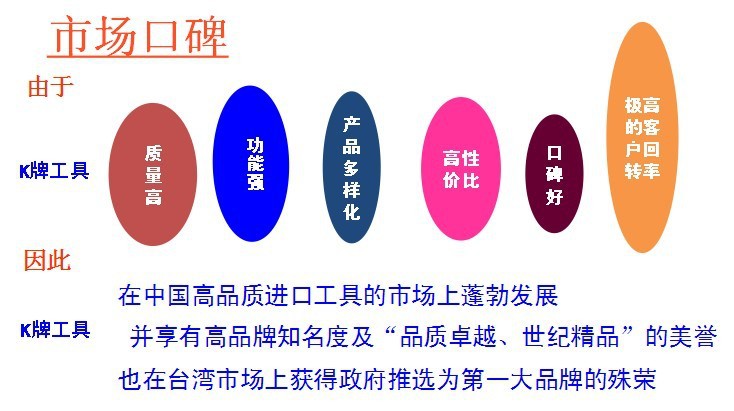 市场口碑

由于

K牌工具

质量高

功能强

产品多样化

高性价比

口碑好

极高的客户回转率

因此

K牌工具

在中国高品质进口工具的市场上蓬勃发展

并享有高品牌知名度及“品质卓越、世纪精品”的美誉

也在台湾市场上获得政府推选为第一大品牌的殊荣